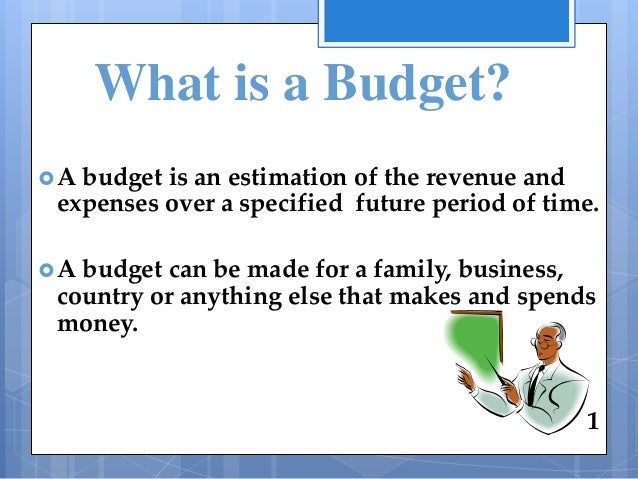 What is a Budget?

A budget is an estimation of the revenue and expenses over a specified future period of time.

A budget can be made for a family, business, country or anything else that makes and spends money.

1